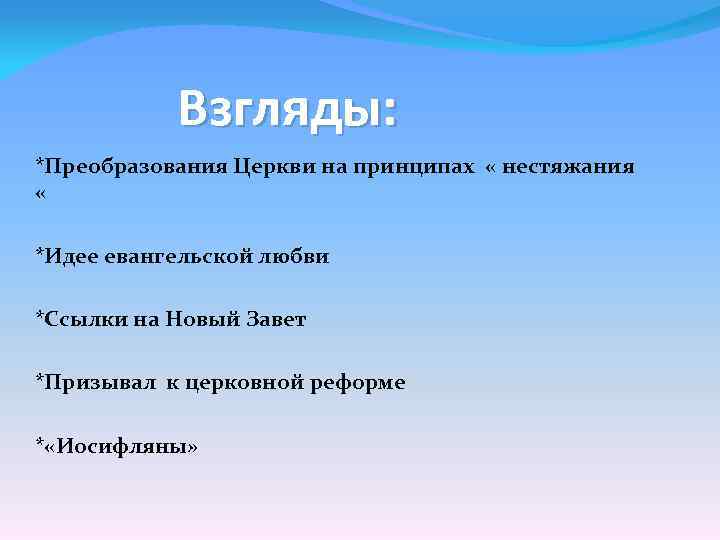 Взгляды:

*Преобразования Церкви на принципах « нестяжания «

*Идее евангельской любви

*Ссылки на Новый Завет

*Призывал к церковной реформе

*«Иосифляны»